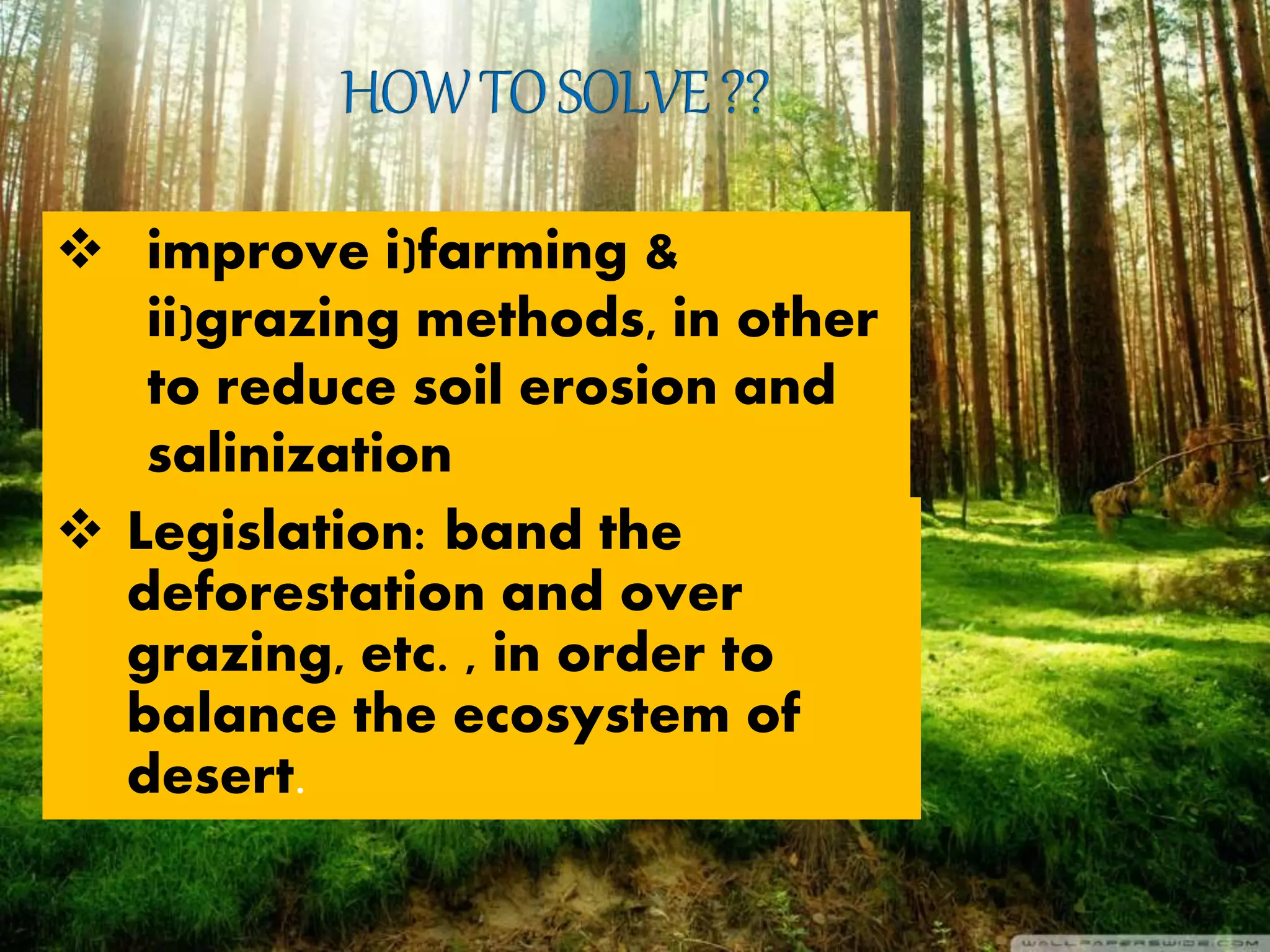 HOW TO SOLVE ??

❖ improve i)farming & ii)grazing methods, in other to reduce soil erosion and salinization

❖ Legislation: band the deforestation and over grazing, etc. , in order to balance the ecosystem of desert.

WALLPAPERSWIDE.COM